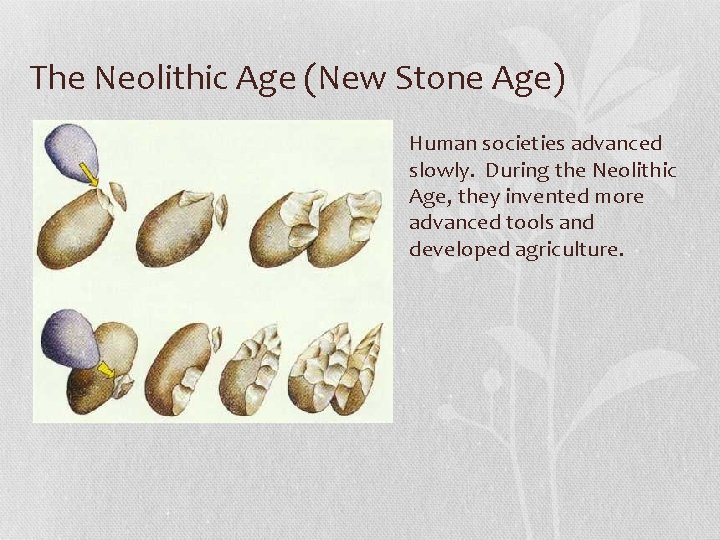 The Neolithic Age (New Stone Age)

Human societies advanced slowly. During the Neolithic Age, they invented more advanced tools and developed agriculture.